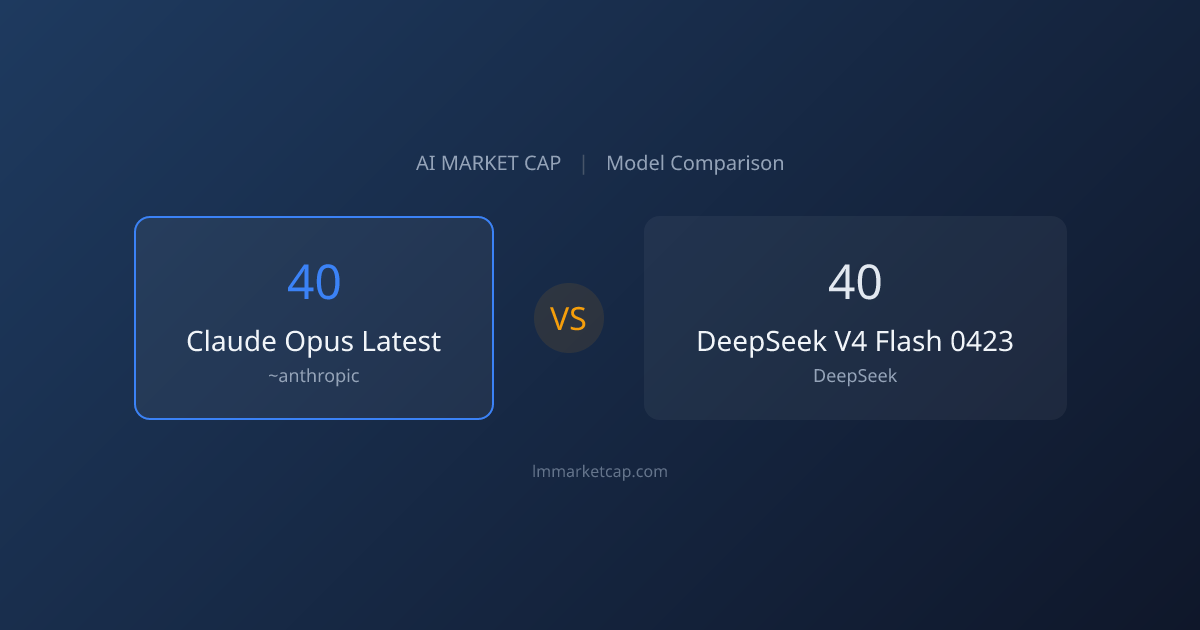 AI MARKET CAP | Model Comparison

40
Claude Opus Latest
~anthropic

VS

40
DeepSeek V4 Flash 0423
DeepSeek

lmmarketcap.com